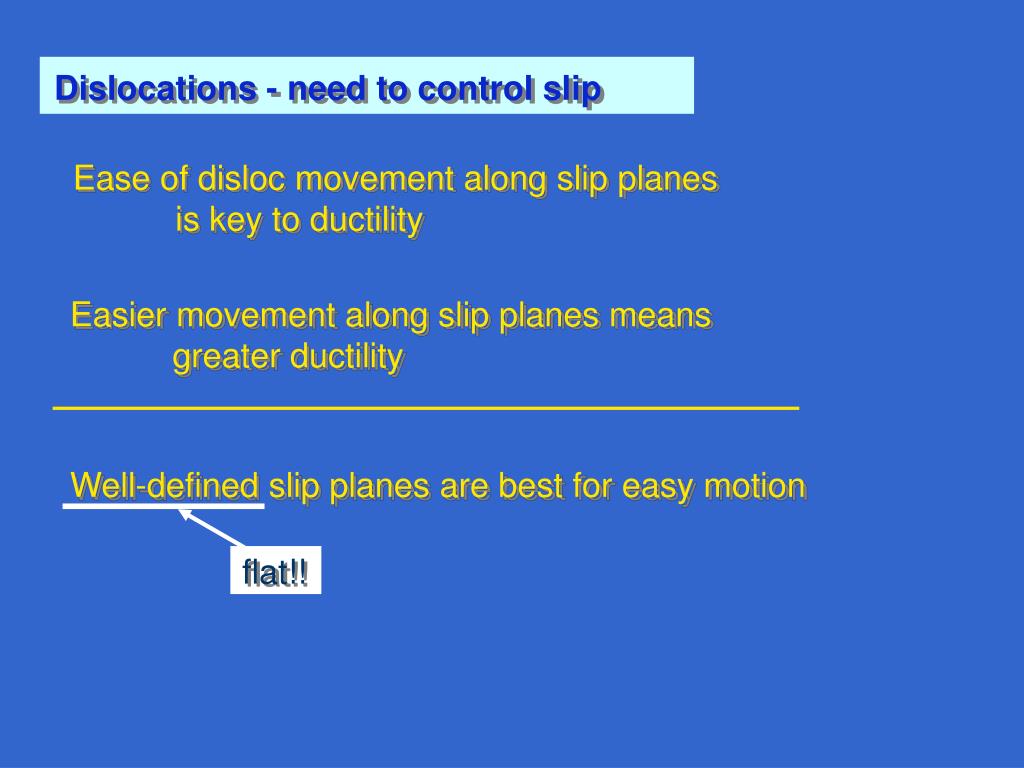 Dislocations - need to control slip

Ease of disloc movement along slip planes is key to ductility

Easier movement along slip planes means greater ductility

Well-defined slip planes are best for easy motion

flat!!